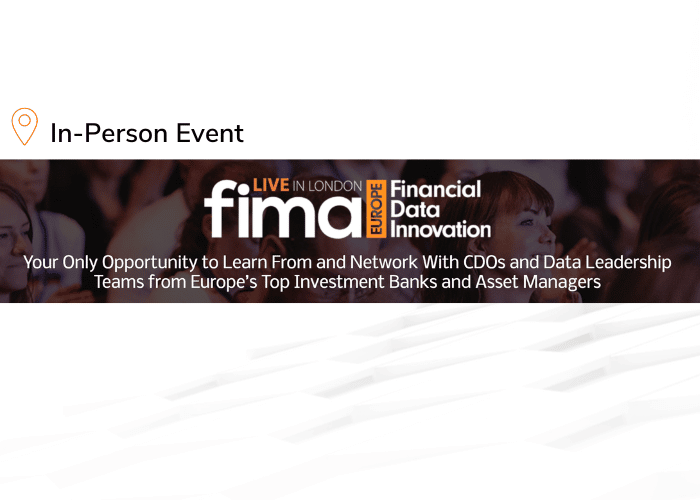 In-Person Event

LIVE IN LONDON
fima EUROPE Financial Data Innovation

Your Only Opportunity to Learn From and Network With CDOs and Data Leadership Teams from Europe's Top Investment Banks and Asset Managers